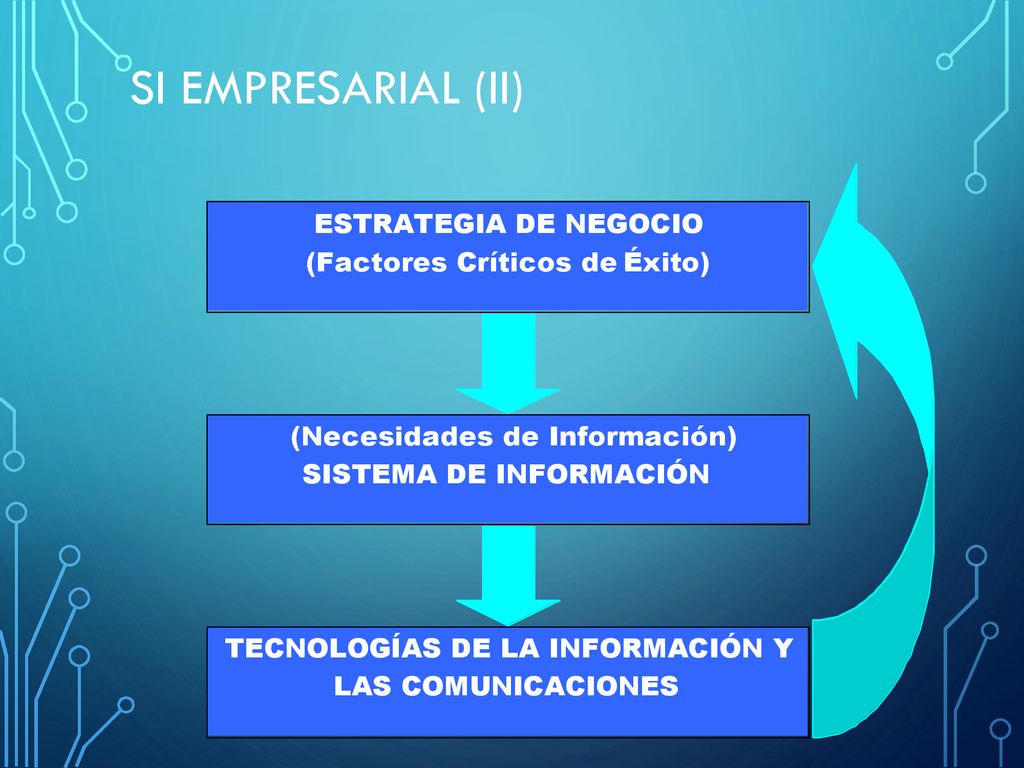 SI EMPRESARIAL (II)

ESTRATEGIA DE NEGOCIO
(Factores Críticos de Éxito)

(Necesidades de Información)
SISTEMA DE INFORMACIÓN

TECNOLOGÍAS DE LA INFORMACIÓN Y LAS COMUNICACIONES